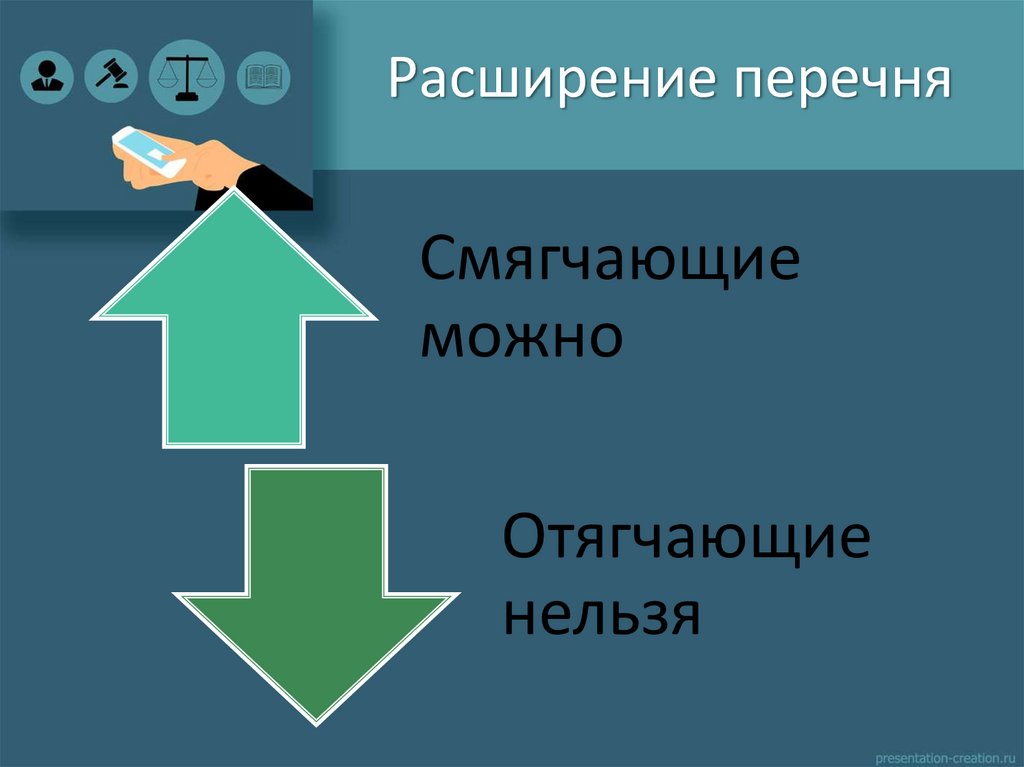 Расширение перечня

Смягчающие можно

Отягчающие нельзя

presentation-creation.ru